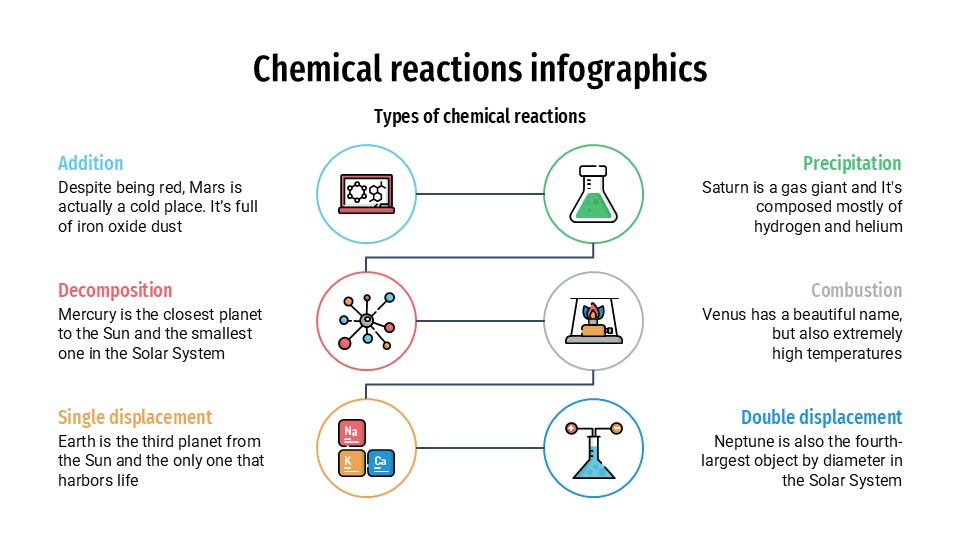 Chemical reactions infographics

Types of chemical reactions

Addition
Despite being red, Mars is actually a cold place. It's full of iron oxide dust

Decomposition
Mercury is the closest planet to the Sun and the smallest one in the Solar System

Single displacement
Earth is the third planet from the Sun and the only one that harbors life

Na
K
Ca

Precipitation
Saturn is a gas giant and It's composed mostly of hydrogen and helium

Combustion
Venus has a beautiful name, but also extremely high temperatures

Double displacement
Neptune is also the fourth-largest object by diameter in the Solar System